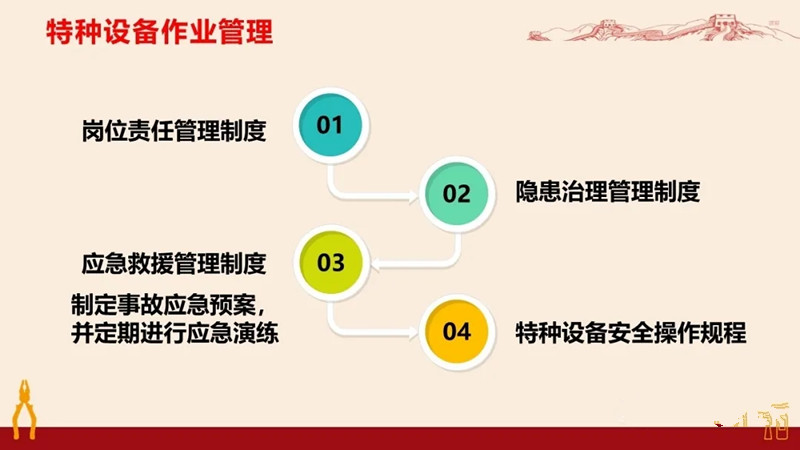 特种设备作业管理

岗位责任管理制度

01

02

隐患治理管理制度

应急救援管理制度

03

制定事故应急预案，并定期进行应急演练

04

特种设备安全操作规程